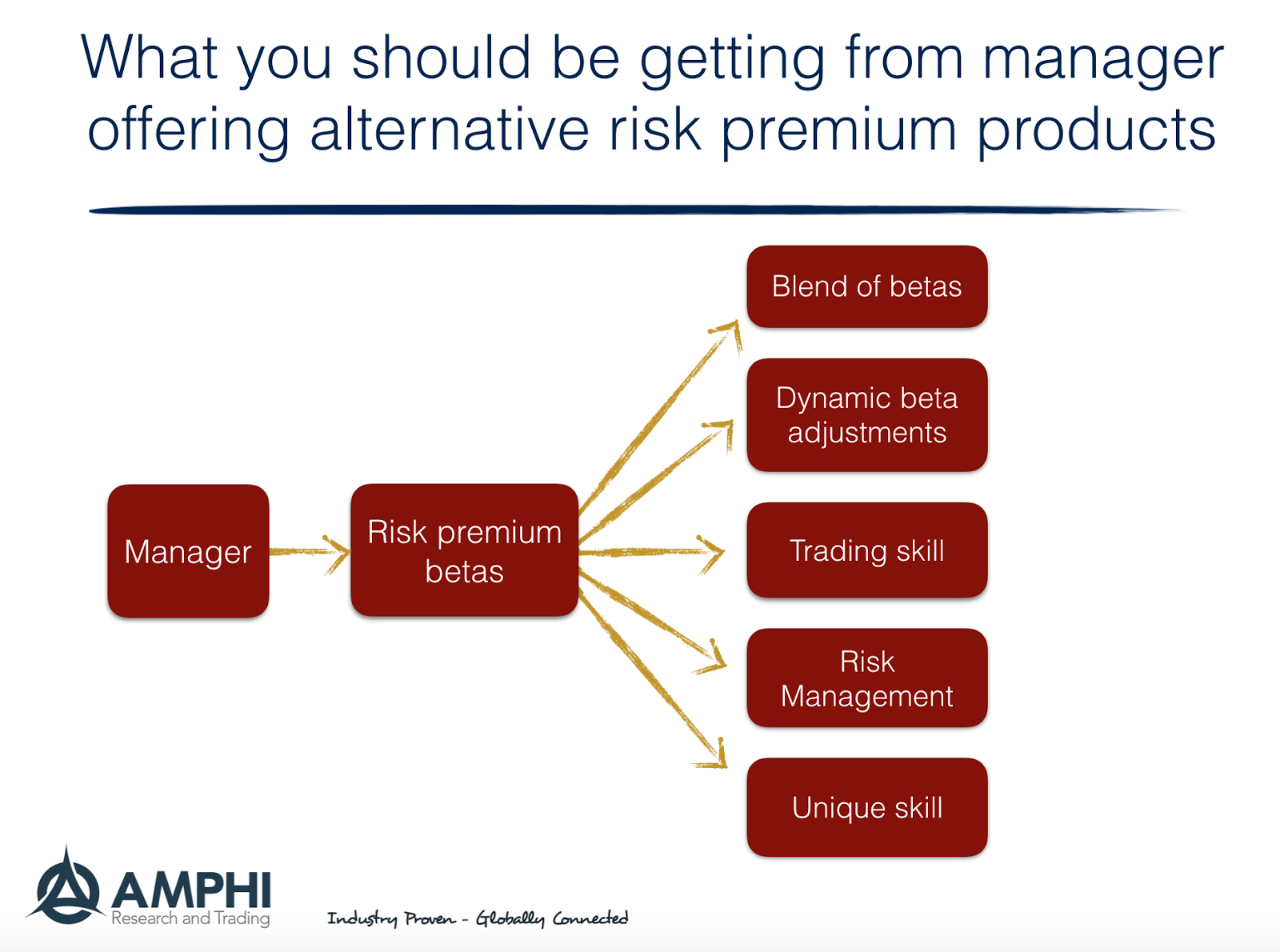 What you should be getting from manager offering alternative risk premium products

Manager

Risk premium betas

Blend of betas

Dynamic beta adjustments

Trading skill

Risk Management

Unique skill

AMPHI
Research and Trading

Industry Proven - Globally Connected